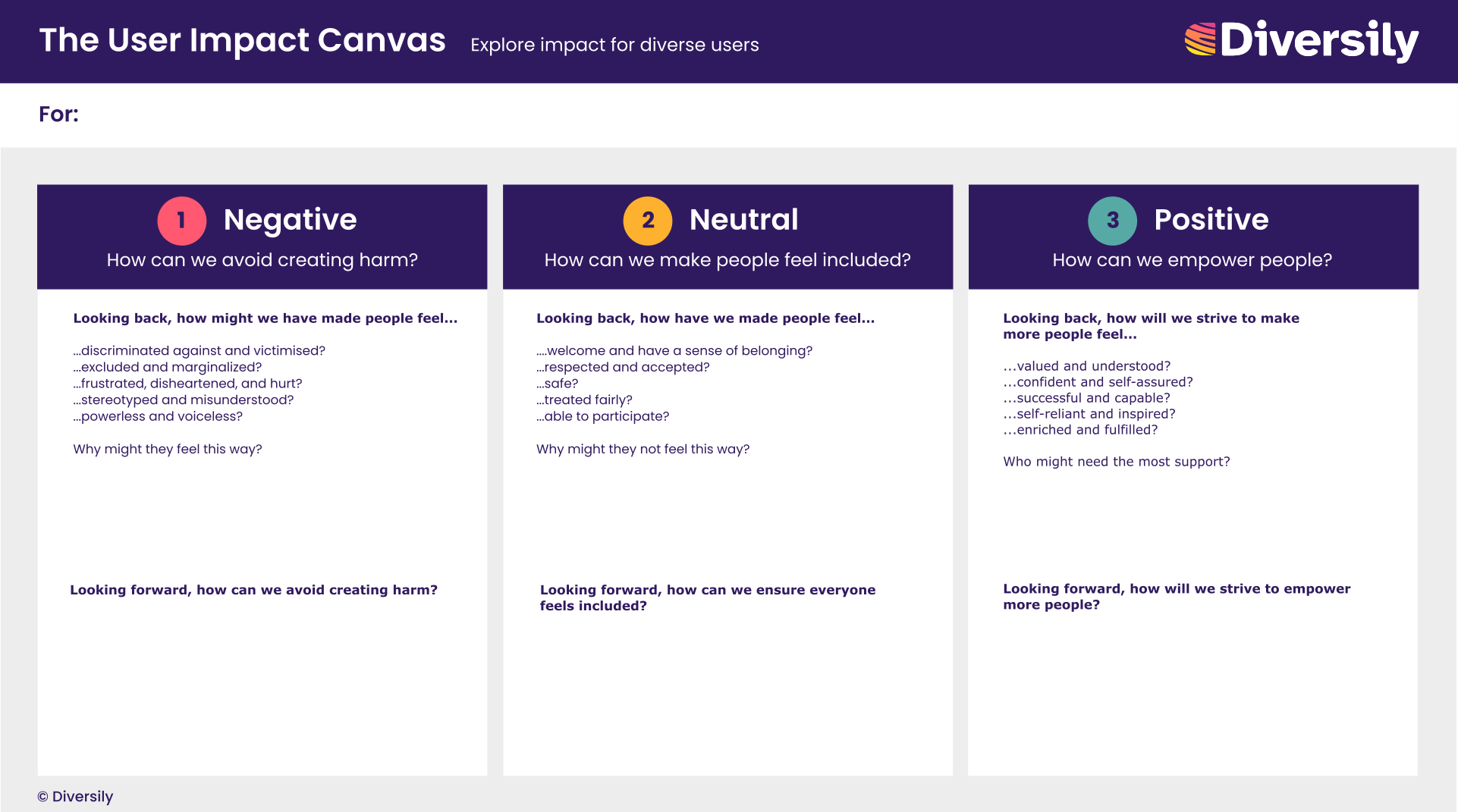 The User Impact Canvas Explore impact for diverse users

Diversily

For:

1 Negative
How can we avoid creating harm?

Looking back, how might we have made people feel...

...discriminated against and victimised?
...excluded and marginalized?
...frustrated, disheartened, and hurt?
...stereotyped and misunderstood?
...powerless and voiceless?

Why might they feel this way?

Looking forward, how can we avoid creating harm?

2 Neutral
How can we make people feel included?

Looking back, how have we made people feel...

....welcome and have a sense of belonging?
...respected and accepted?
...safe?
...treated fairly?
...able to participate?

Why might they not feel this way?

Looking forward, how can we ensure everyone feels included?

3 Positive
How can we empower people?

Looking back, how will we strive to make more people feel...

...valued and understood?
...confident and self-assured?
...successful and capable?
...self-reliant and inspired?
...enriched and fulfilled?

Who might need the most support?

Looking forward, how will we strive to empower more people?

© Diversily